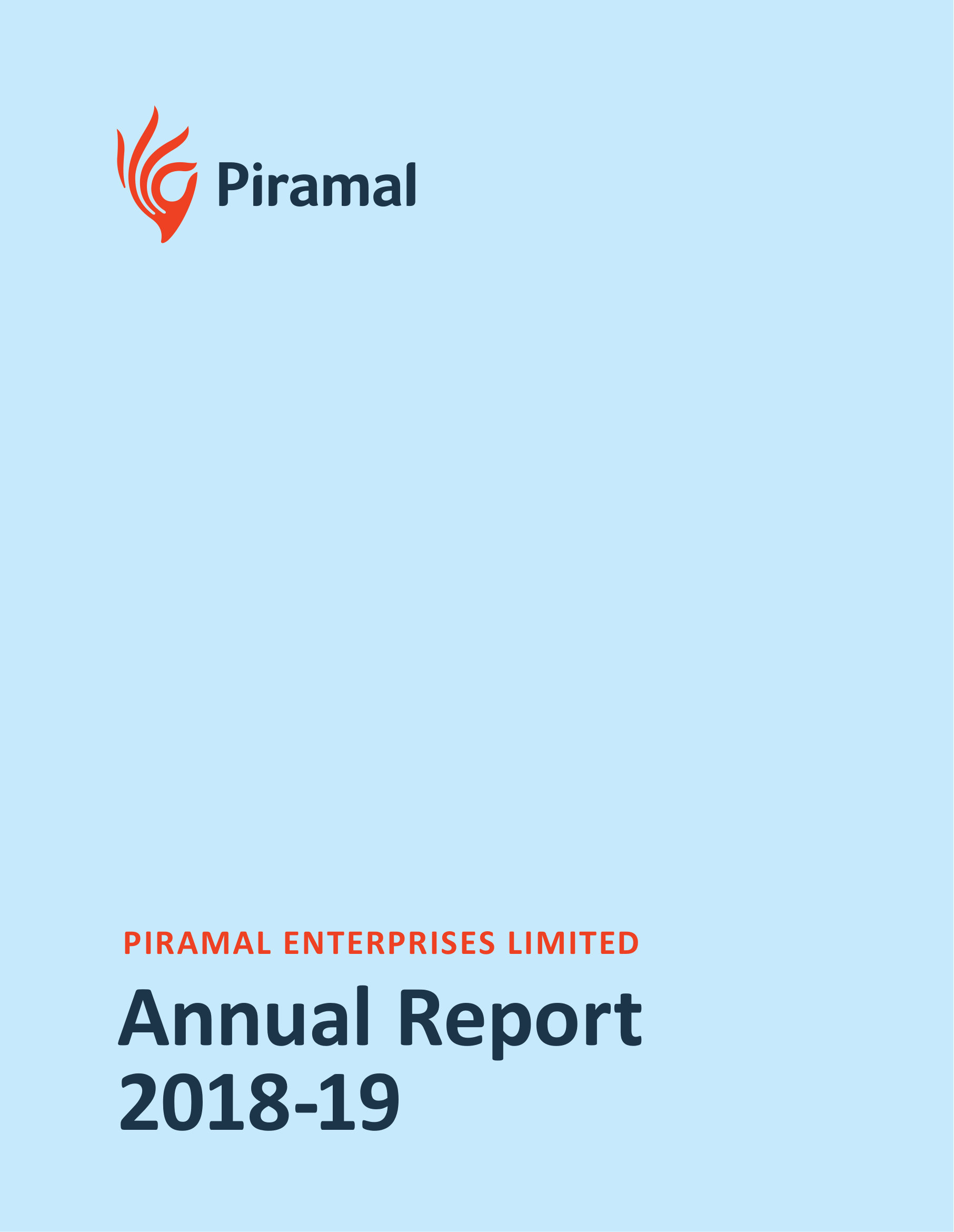 Piramal

PIRAMAL ENTERPRISES LIMITED

Annual Report 2018-19